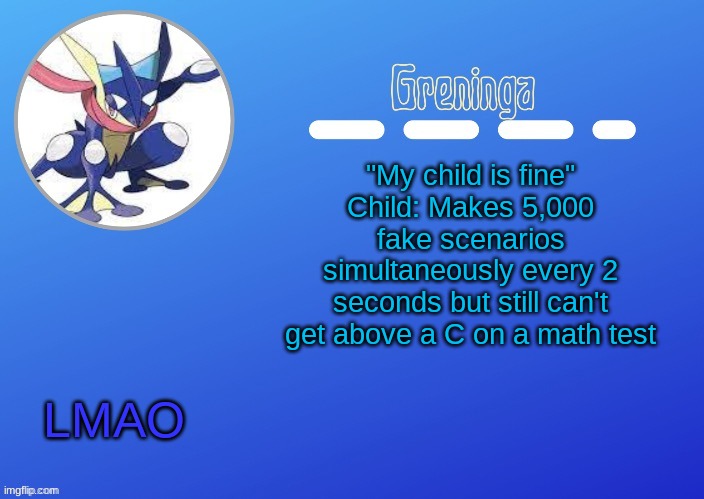 Greninga

"My child is fine"
Child: Makes 5,000 fake scenarios simultaneously every 2 seconds but still can't get above a C on a math test

LMAO

imgflip.com